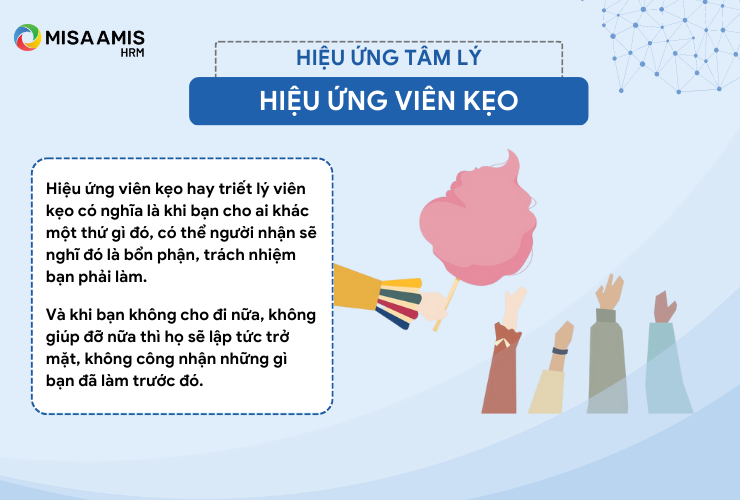 MISA AMIS HRM

HIỆU ỨNG TÂM LÝ

HIỆU ỨNG VIÊN KẸO

Hiệu ứng viên kẹo hay triết lý viên kẹo có nghĩa là khi bạn cho ai khác một thứ gì đó, có thể người nhận sẽ nghĩ đó là bổn phận, trách nhiệm bạn phải làm.

Và khi bạn không cho đi nữa, không giúp đỡ nữa thì họ sẽ lập tức trở mặt, không công nhận những gì bạn đã làm trước đó.